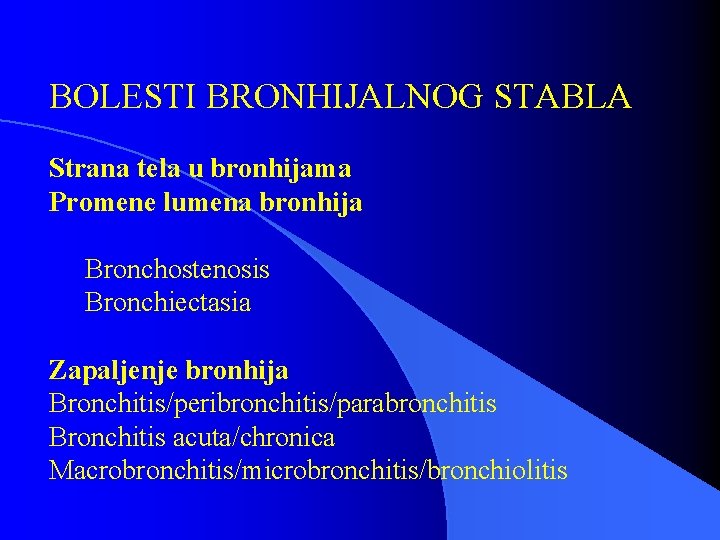 BOLESTI BRONHIJALNOG STABLA

Strana tela u bronhijama
Promene lumena bronhija

Bronchostenosis
Bronchiectasia

Zapaljenje bronhija
Bronchitis/peribronchitis/parabronchitis
Bronchitis acuta/chronica
Macrobronchitis/microbronchitis/bronchiolitis